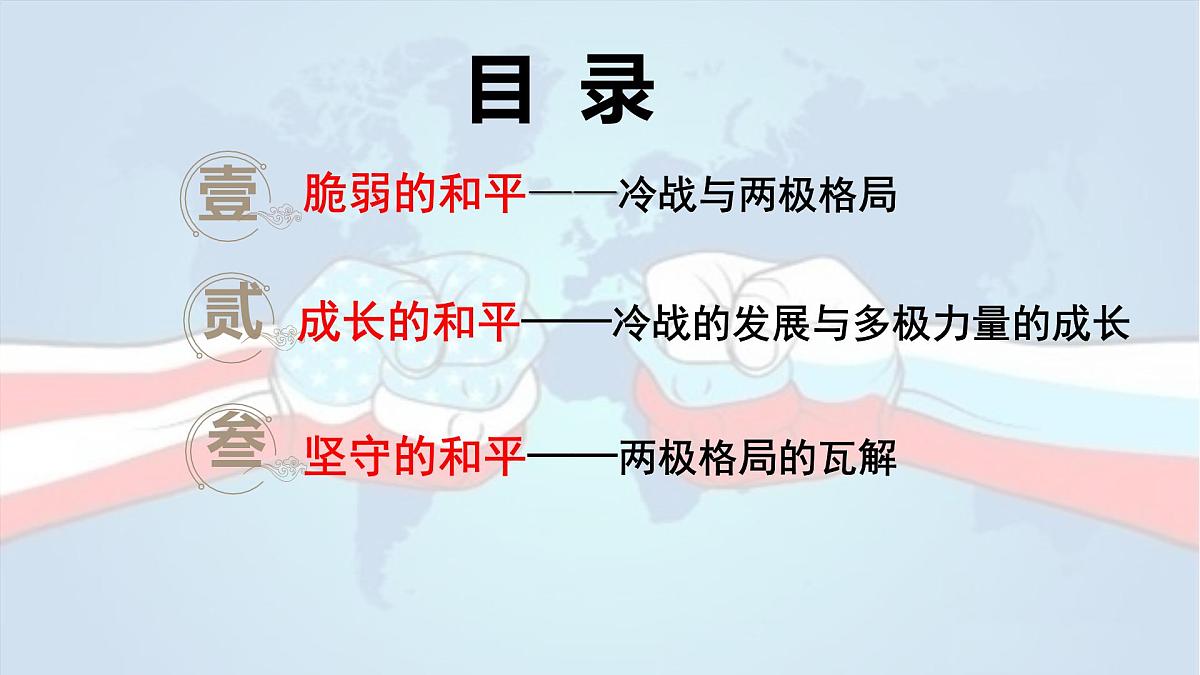 目 录

壹 脆弱的和平——冷战与两极格局

贰 成长的和平——冷战的发展与多极力量的成长

叁 坚守的和平——两极格局的瓦解